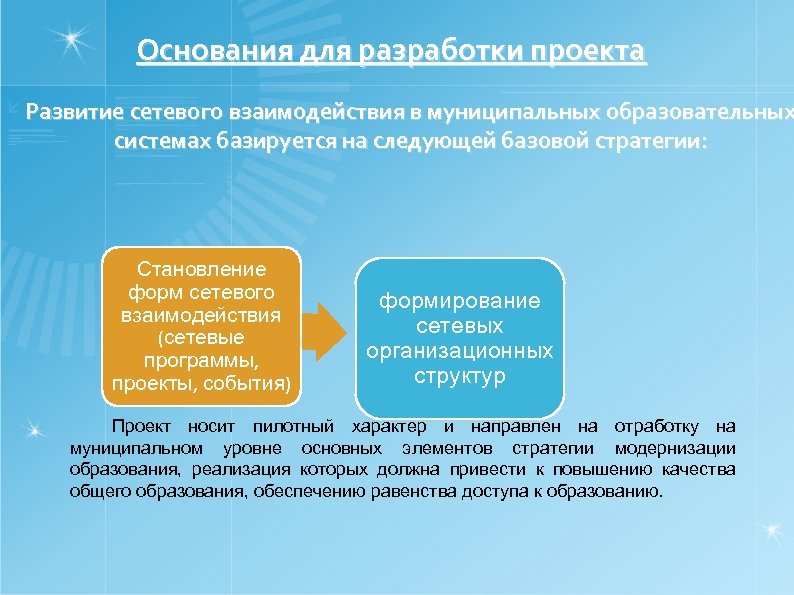 Основания для разработки проекта

Развитие сетевого взаимодействия в муниципальных образовательных системах базируется на следующей базовой стратегии:

Становление форм сетевого взаимодействия (сетевые программы, проекты, события)

формирование сетевых организационных структур

Проект носит пилотный характер и направлен на отработку на муниципальном уровне основных элементов стратегии модернизации образования, реализация которых должна привести к повышению качества общего образования, обеспечению равенства доступа к образованию.